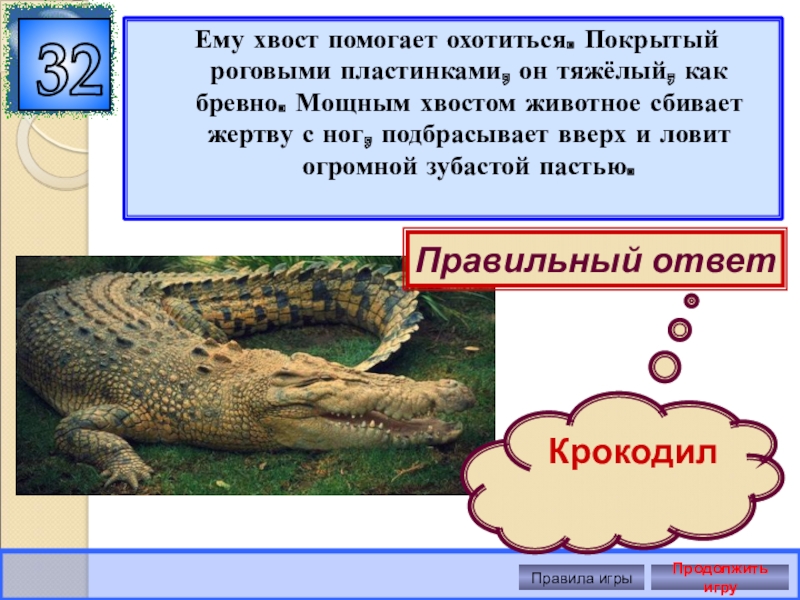 32

Ему хвост помогает охотиться. Покрытый роговыми пластинками, он тяжёлый, как бревно. Мощным хвостом животное сбивает жертву с ног, подбрасывает вверх и ловит огромной зубастой пастью.

Правильный ответ

Крокодил

Правила игры

Продолжить игру